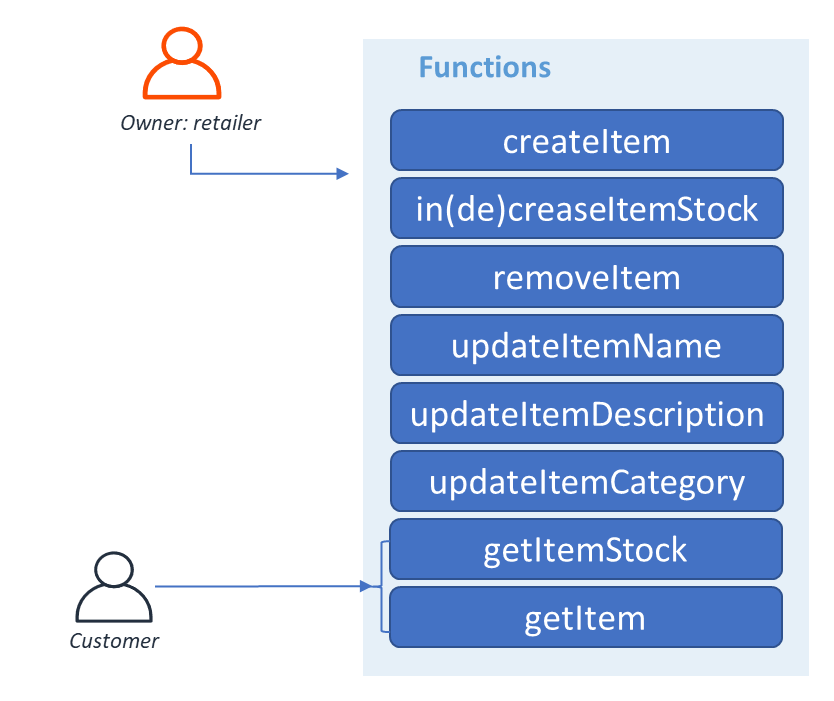 Owner: retailer

Functions

createItem

in(de)creaseItemStock

removeItem

updateItemName

updateItemDescription

updateItemCategory

getItemStock

getItem

Customer